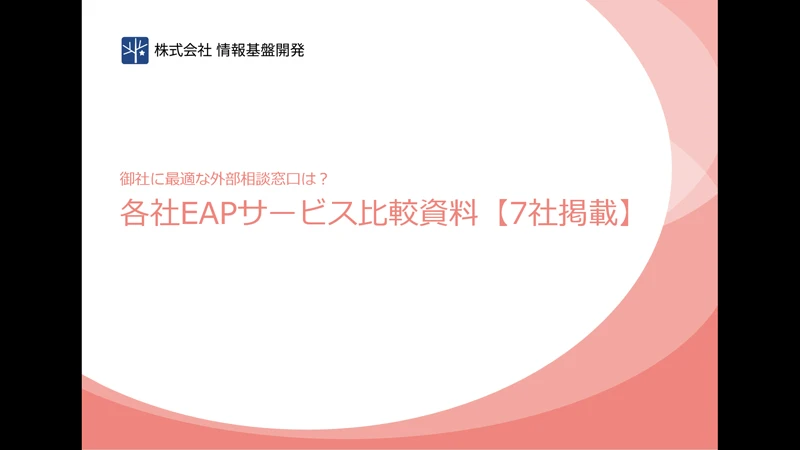 株式会社 情報基盤開発

御社に最適な外部相談窓口は？
各社EAPサービス比較資料【7社掲載】